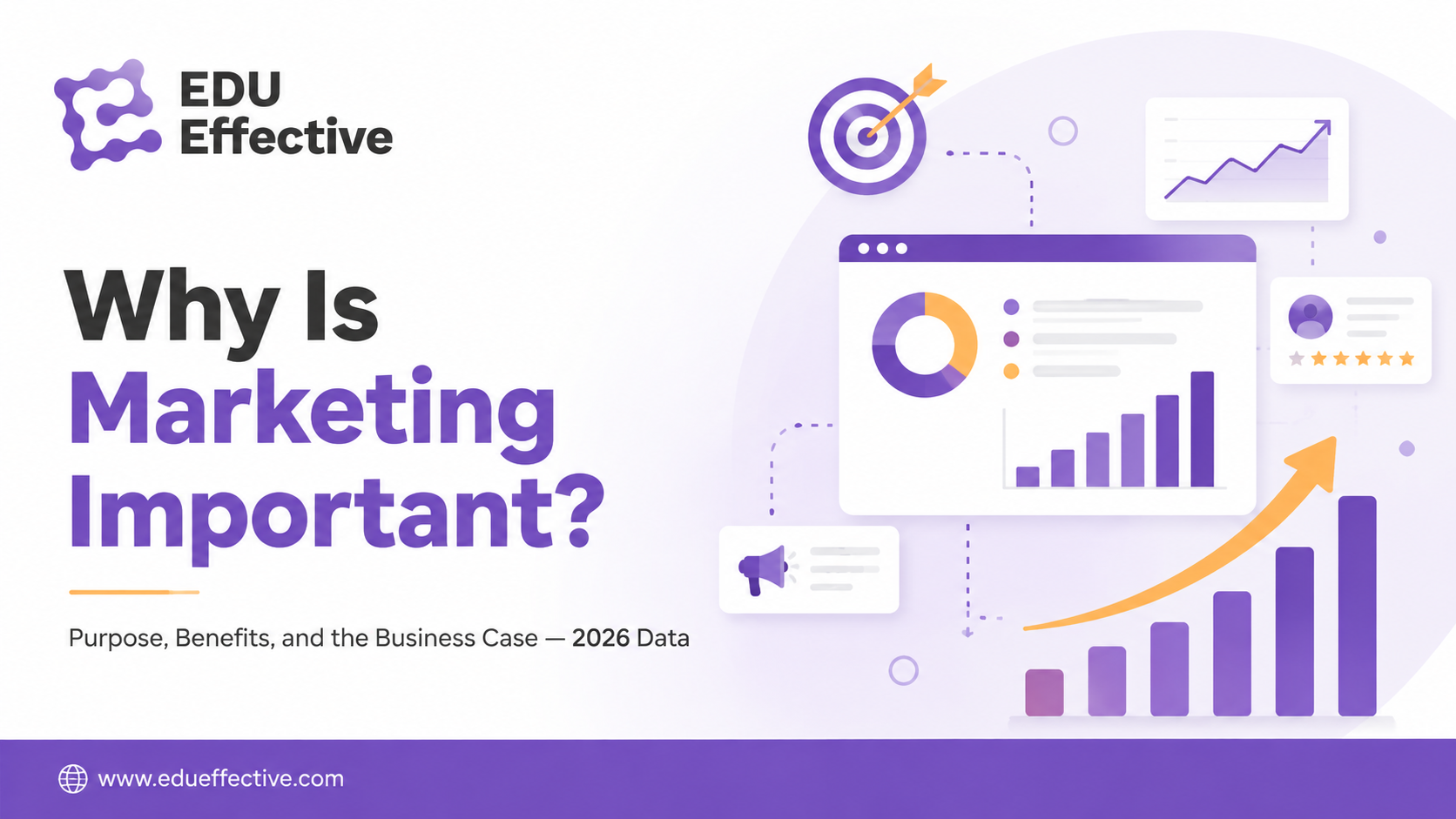 EDU Effective

Why Is Marketing Important?

Purpose, Benefits, and the Business Case — 2026 Data

www.edueffective.com